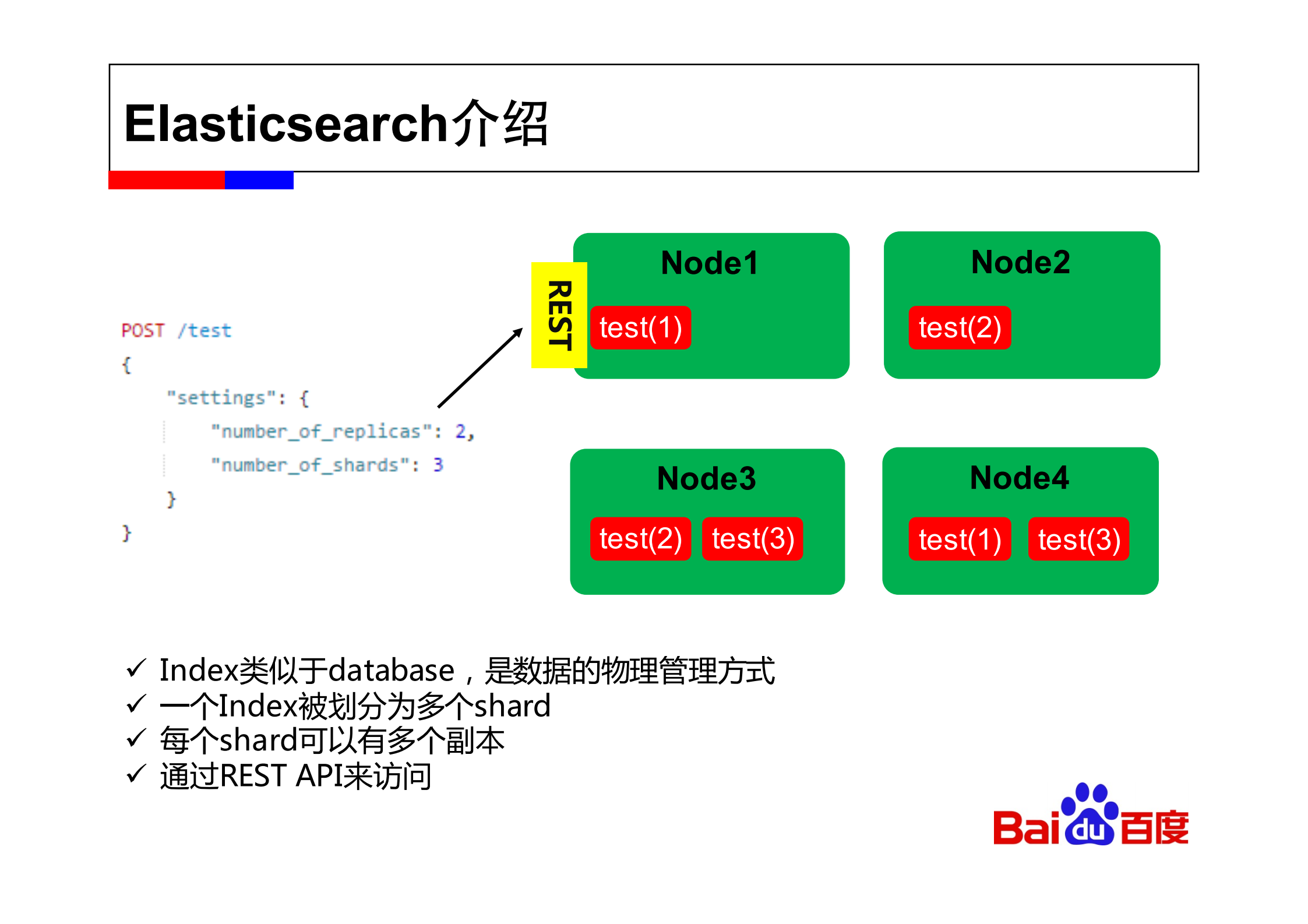 Elasticsearch介绍

POST /test
{
"settings": {
"number_of_replicas": 2,
"number_of_shards": 3
}
}

REST

Node1
test(1)

Node2
test(2)

Node3
test(2) test(3)

Node4
test(1) test(3)

✓ Index类似于database，是数据的物理管理方式
✓ 一个Index被划分为多个shard
✓ 每个shard可以有多个副本
✓ 通过REST API来访问

Baidu百度